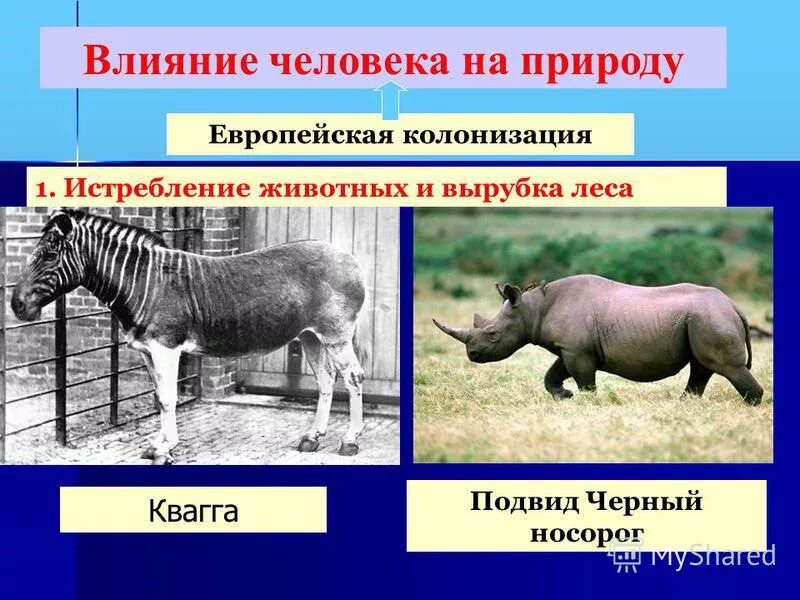 Влияние человека на природу

Европейская колонизация

1. Истребление животных и вырубка леса

Квагга

Подвид Черный носорог

MyShared